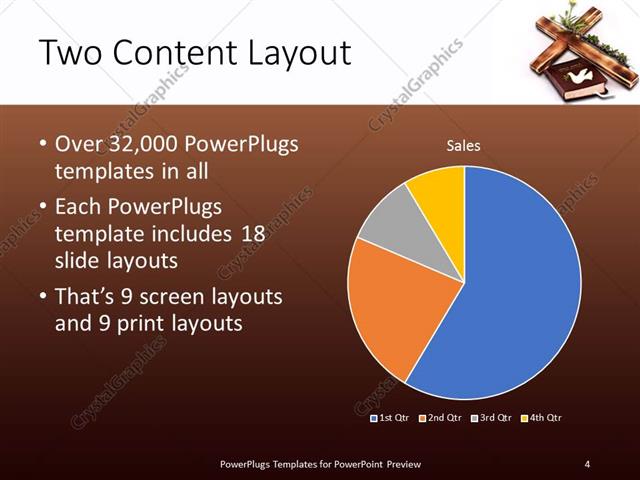 Two Content Layout

• Over 32,000 PowerPlugs templates in all

• Each PowerPlugs template includes 18 slide layouts

• That's 9 screen layouts and 9 print layouts

Sales

1st Qtr 2nd Qtr 3rd Qtr 4th Qtr

CrystalGraphics

PowerPlugs Templates for PowerPoint Preview

4